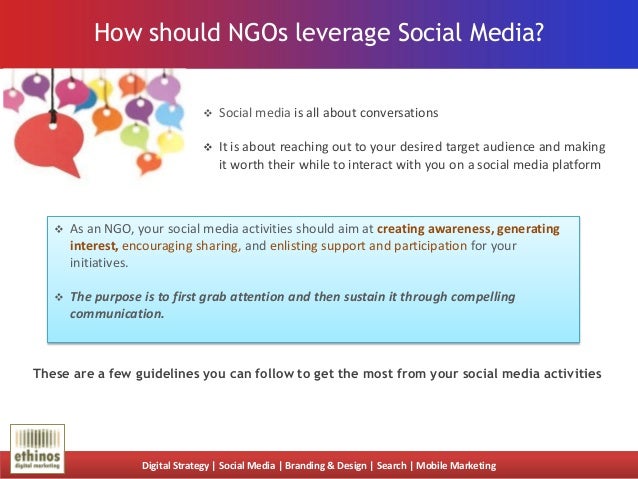 How should NGOs leverage Social Media?

❖ Social media is all about conversations

❖ It is about reaching out to your desired target audience and making it worth their while to interact with you on a social media platform

❖ As an NGO, your social media activities should aim at creating awareness, generating interest, encouraging sharing, and enlisting support and participation for your initiatives.

❖ The purpose is to first grab attention and then sustain it through compelling communication.

These are a few guidelines you can follow to get the most from your social media activities

ethinos
digital marketing

Digital Strategy | Social Media | Branding & Design | Search | Mobile Marketing